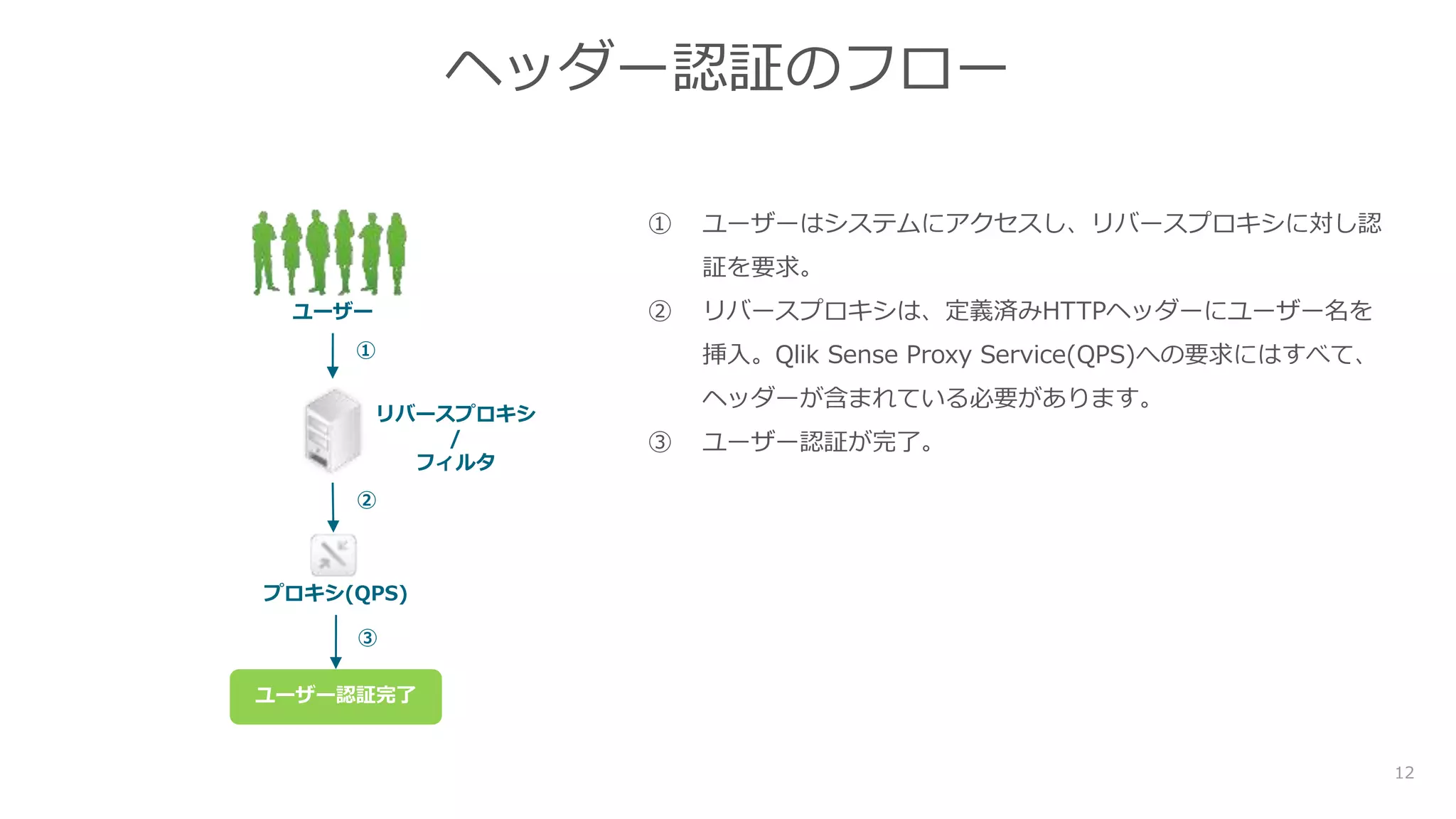 ヘッダー認証のフロー

ユーザー

①

リバースプロキシ
/
フィルタ

②

プロキシ(QPS)

③

ユーザー認証完了

① ユーザーはシステムにアクセスし、リバースプロキシに対し認証を要求。

② リバースプロキシは、定義済みHTTPヘッダーにユーザー名を挿入。Qlik Sense Proxy Service(QPS)への要求にはすべて、ヘッダーが含まれている必要があります。

③ ユーザー認証が完了。

12